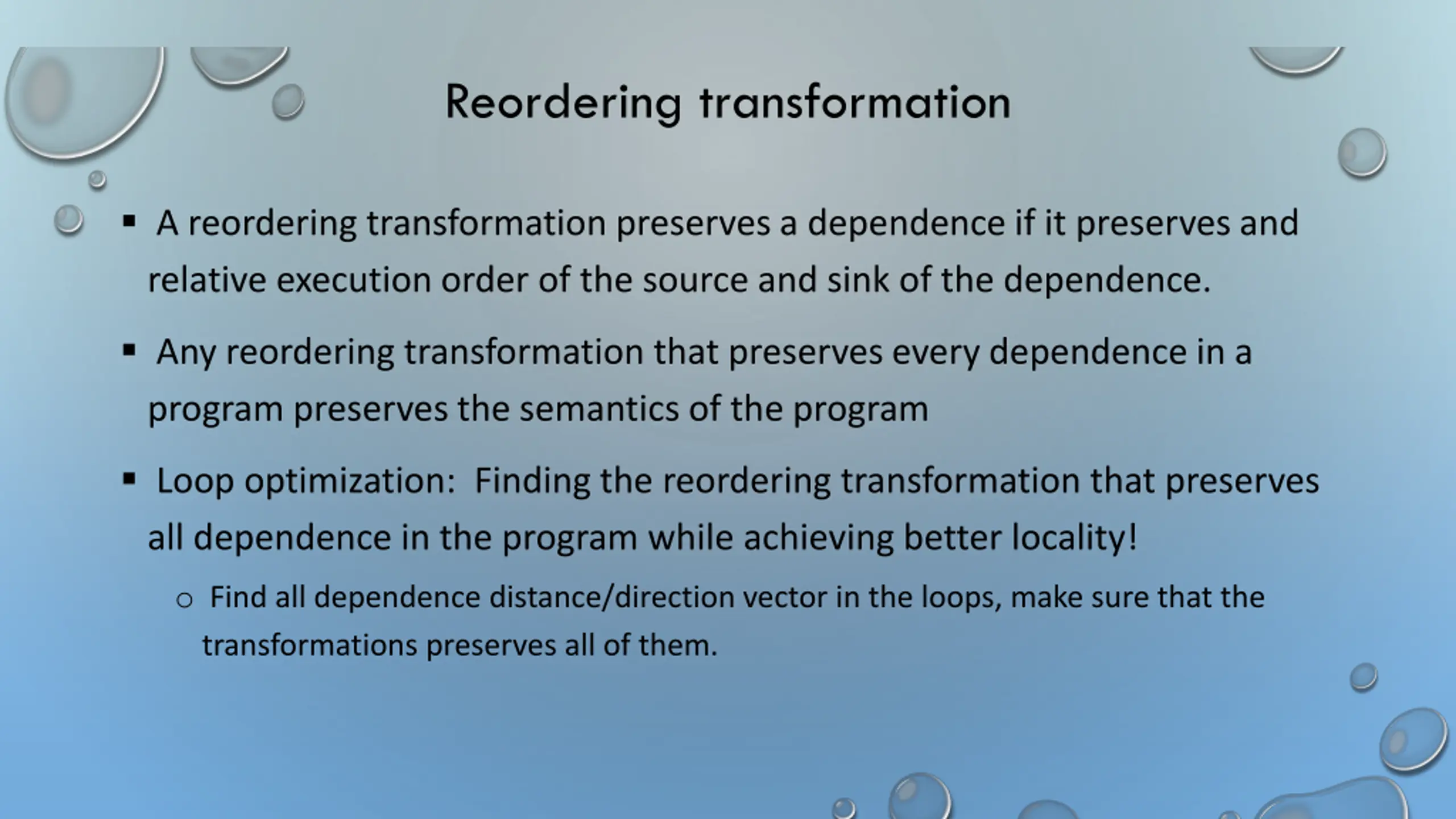 Reordering transformation

▪ A reordering transformation preserves a dependence if it preserves and relative execution order of the source and sink of the dependence.

▪ Any reordering transformation that preserves every dependence in a program preserves the semantics of the program

▪ Loop optimization: Finding the reordering transformation that preserves all dependence in the program while achieving better locality!

○ Find all dependence distance/direction vector in the loops, make sure that the transformations preserves all of them.